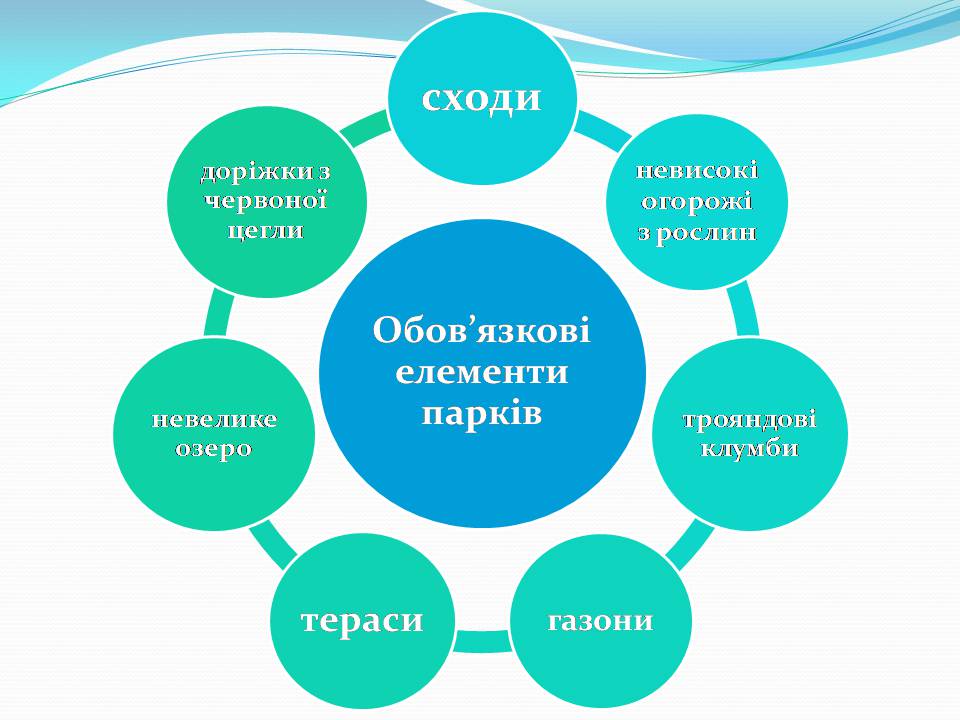 Обов’язкові елементи парків

сходи

невисокі огорожі з рослин

трояндові клумби

газони

тераси

невелике озеро

доріжки з червоної цегли